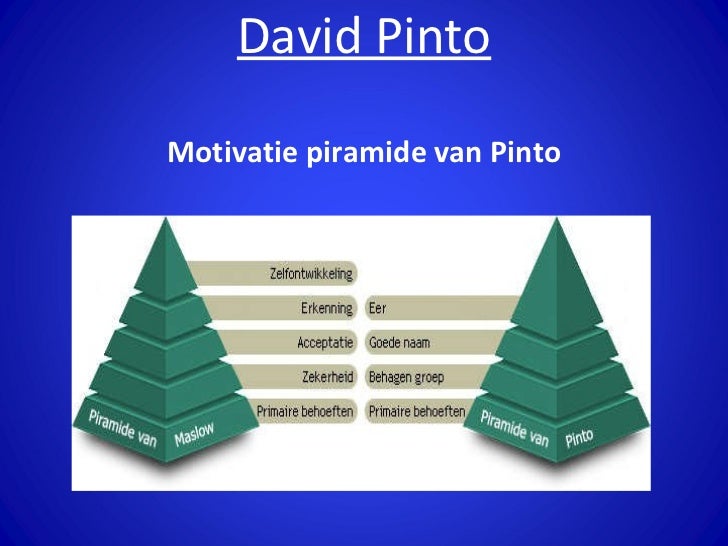 David Pinto

Motivatie piramide van Pinto

Zelfontwikkeling
Erkenning
Acceptatie
Zekerheid
Primaire behoeften

Eer
Goede naam
Behagen groep
Primaire behoeften

Piramide van Maslow

Piramide van Pinto